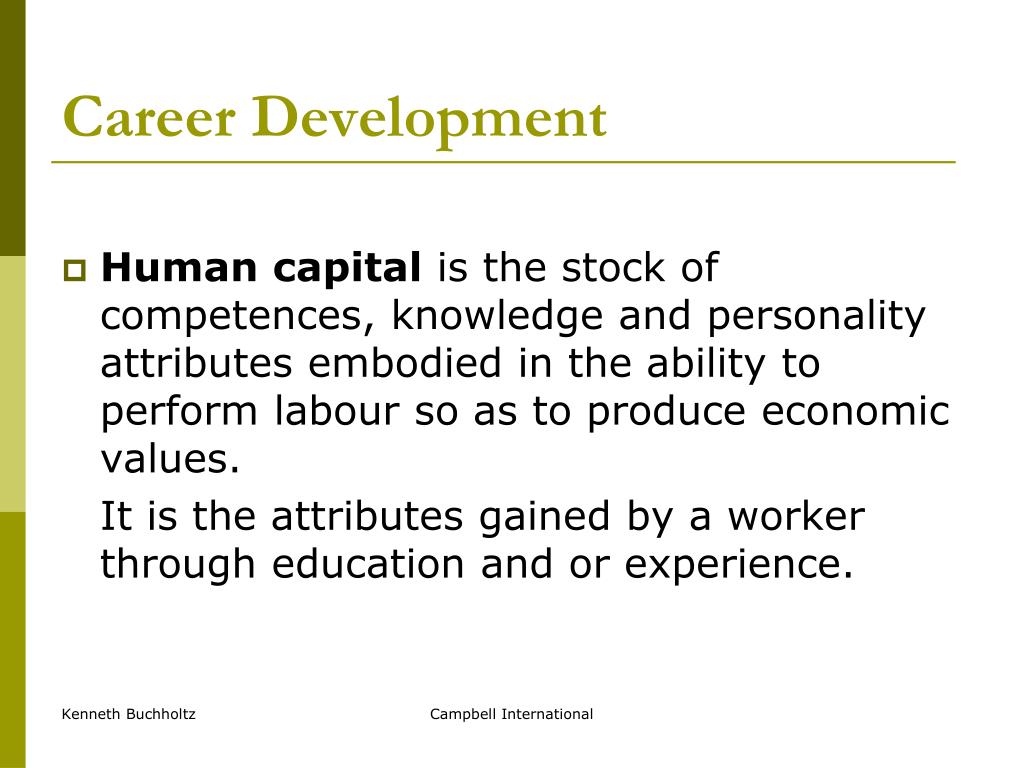 Career Development

Human capital is the stock of competences, knowledge and personality attributes embodied in the ability to perform labour so as to produce economic values.

It is the attributes gained by a worker through education and or experience.

Kenneth Buchholtz

Campbell International